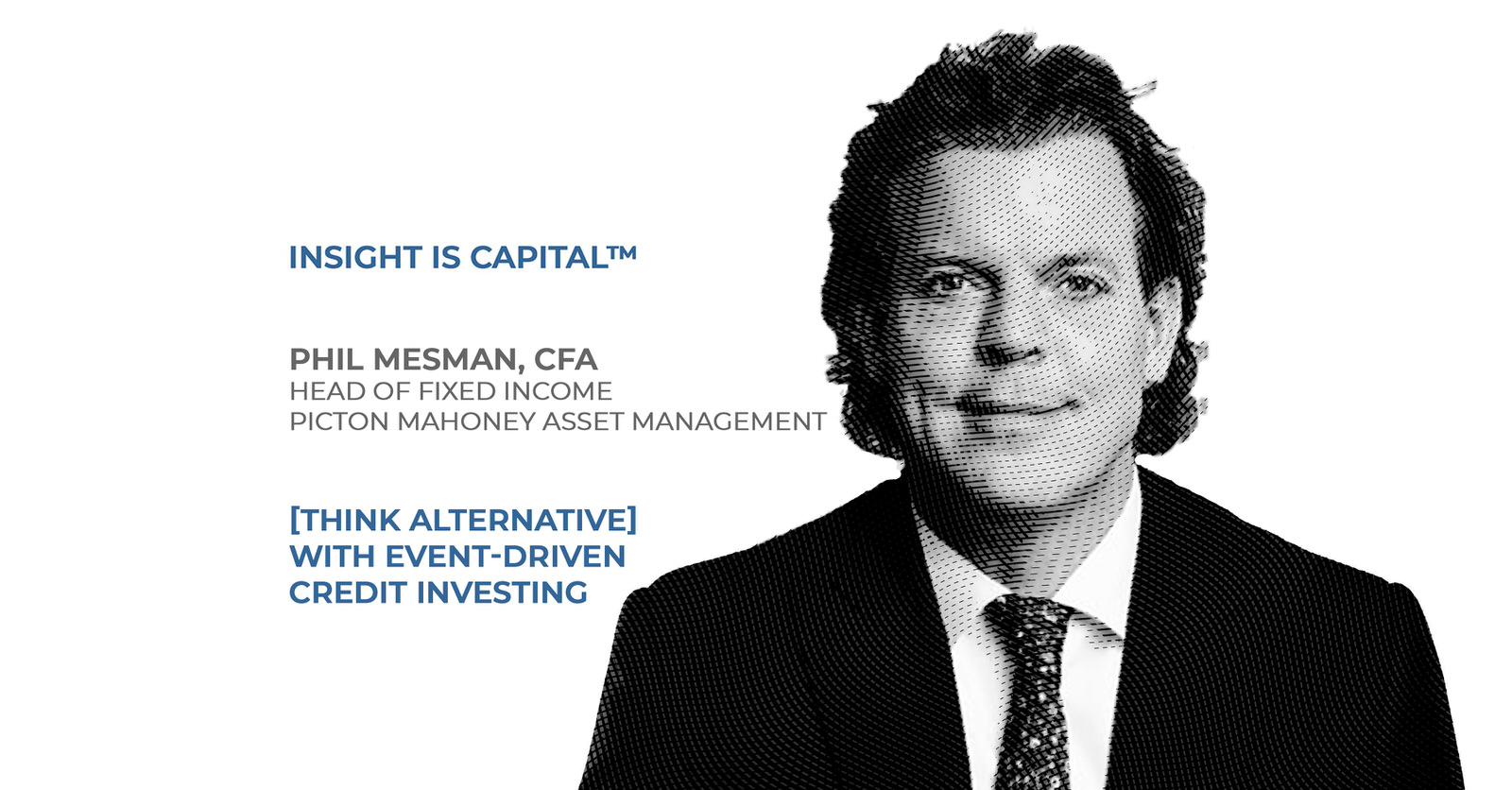 INSIGHT IS CAPITAL™

PHIL MESMAN, CFA
HEAD OF FIXED INCOME
PICTON MAHONEY ASSET MANAGEMENT

[THINK ALTERNATIVE]
WITH EVENT-DRIVEN
CREDIT INVESTING